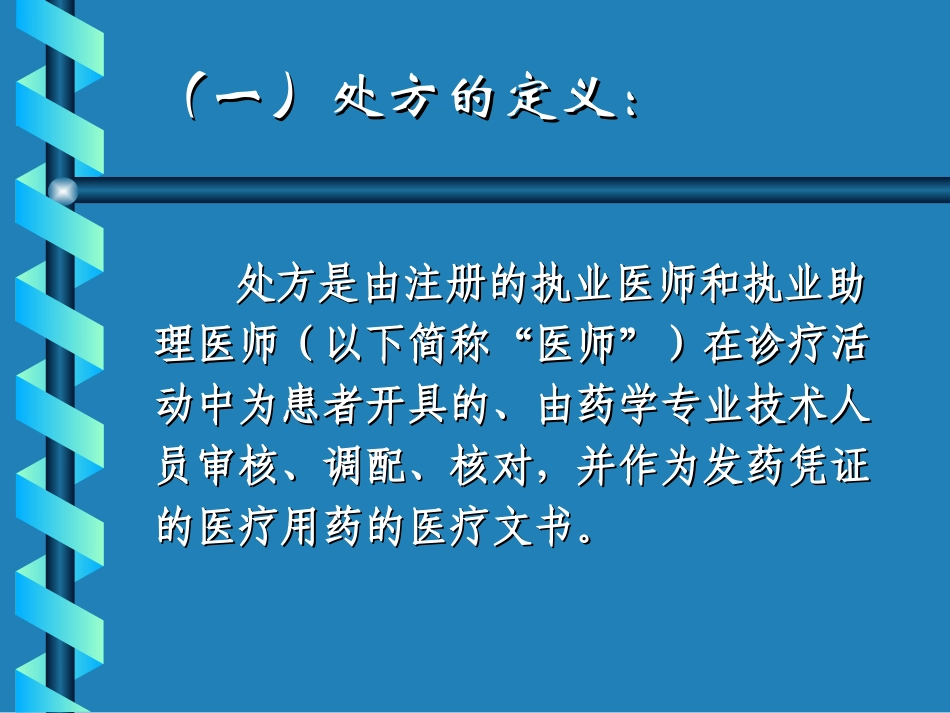 （一）处方的定义：

处方是由注册的执业医师和执业助理医师（以下简称“医师”）在诊疗活动中为患者开具的、由药学专业技术人员审核、调配、核对，并作为发药凭证的医疗用药的医疗文书。